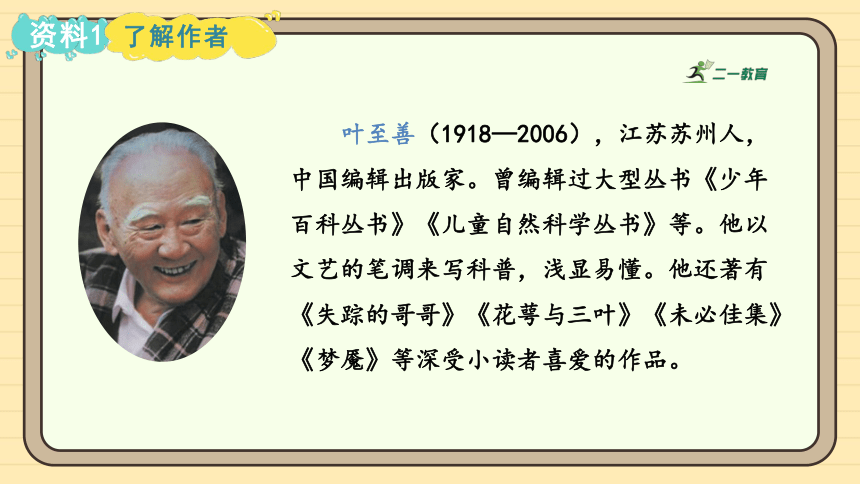 资料1 了解作者

二一教育

叶至善（1918—2006），江苏苏州人，中国编辑出版家。曾编辑过大型丛书《少年百科丛书》《儿童自然科学丛书》等。他以文艺的笔调来写科普，浅显易懂。他还著有《失踪的哥哥》《花萼与三叶》《未必佳集》《梦魇》等深受小读者喜爱的作品。